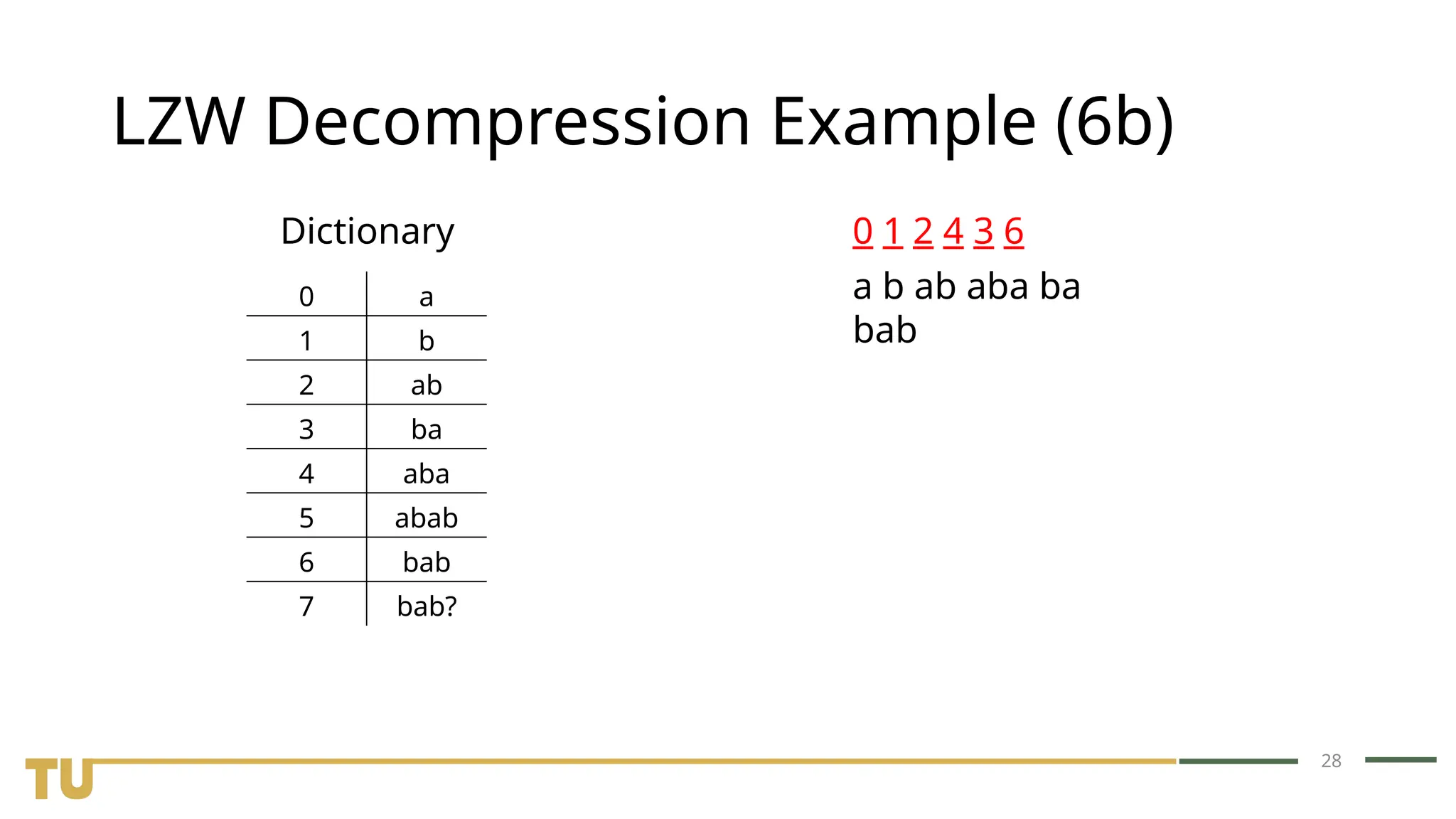 LZW Decompression Example (6b)

Dictionary

| 0 | a |
|---|---|
| 1 | b |
| 2 | ab |
| 3 | ba |
| 4 | aba |
| 5 | abab |
| 6 | bab |
| 7 | bab? |

0 1 2 4 3 6

a b ab aba ba bab

TU

28